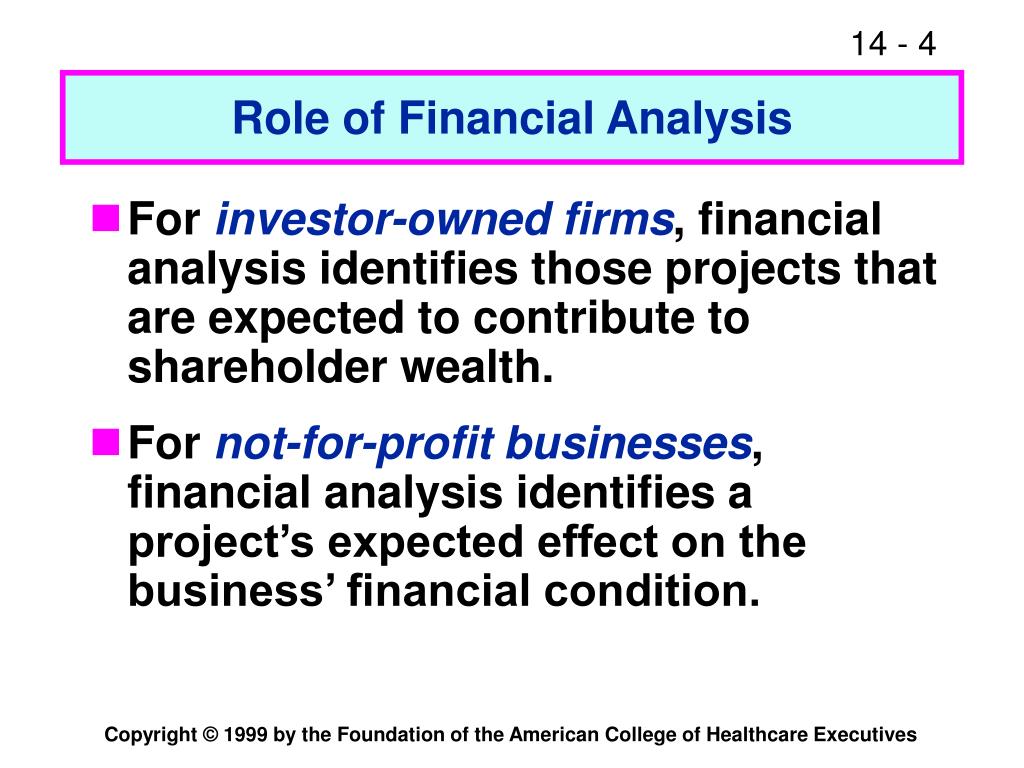 14 - 4

Role of Financial Analysis

For investor-owned firms, financial analysis identifies those projects that are expected to contribute to shareholder wealth.

For not-for-profit businesses, financial analysis identifies a project’s expected effect on the business’ financial condition.

Copyright © 1999 by the Foundation of the American College of Healthcare Executives